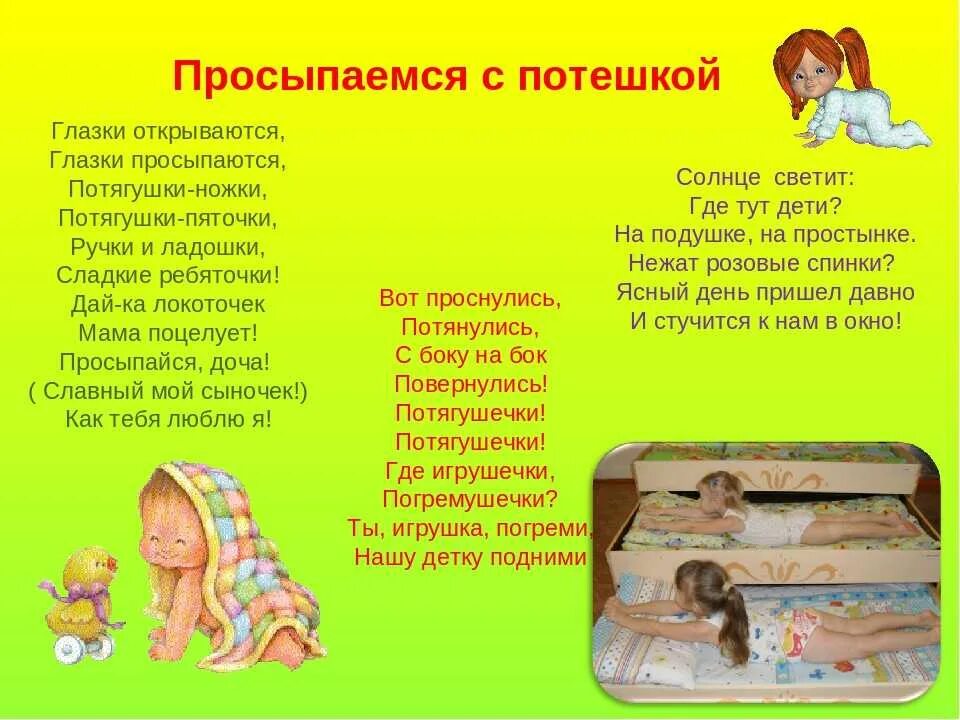 Просыпаемся с потешкой

Глазки открываются,
Глазки просыпаются,
Потягушки-ножки,
Потягушки-пяточки,
Ручки и ладошки,
Сладкие ребяточки!
Дай-ка локоточек
Мама поцелует!
Просыпайся, доча!
( Славный мой сыночек!)
Как тебя люблю я!

Вот проснулись,
Потянулись,
С боку на бок
Повернулись!
Потягушечки!
Потягушечки!
Где игрушечки,
Погремушечки?
Ты, игрушка, погреми,
Нашу детку подними

Солнце светит:
Где тут дети?
На подушке, на простынке.
Нежат розовые спинки?
Ясный день пришел давно
И стучится к нам в окно!